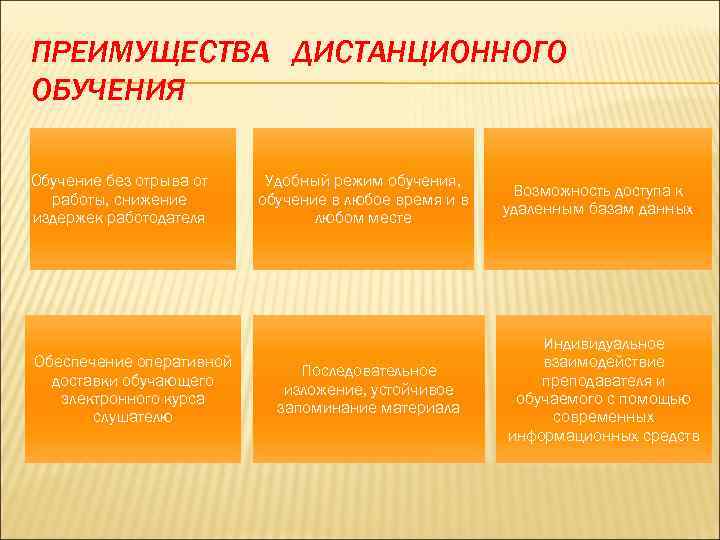 ПРЕИМУЩЕСТВА ДИСТАНЦИОННОГО ОБУЧЕНИЯ

Обучение без отрыва от работы, снижение издержек работодателя

Удобный режим обучения, обучение в любое время и в любом месте

Возможность доступа к удаленным базам данных

Обеспечение оперативной доставки обучающего электронного курса слушателю

Последовательное изложение, устойчивое запоминание материала

Индивидуальное взаимодействие преподавателя и обучаемого с помощью современных информационных средств